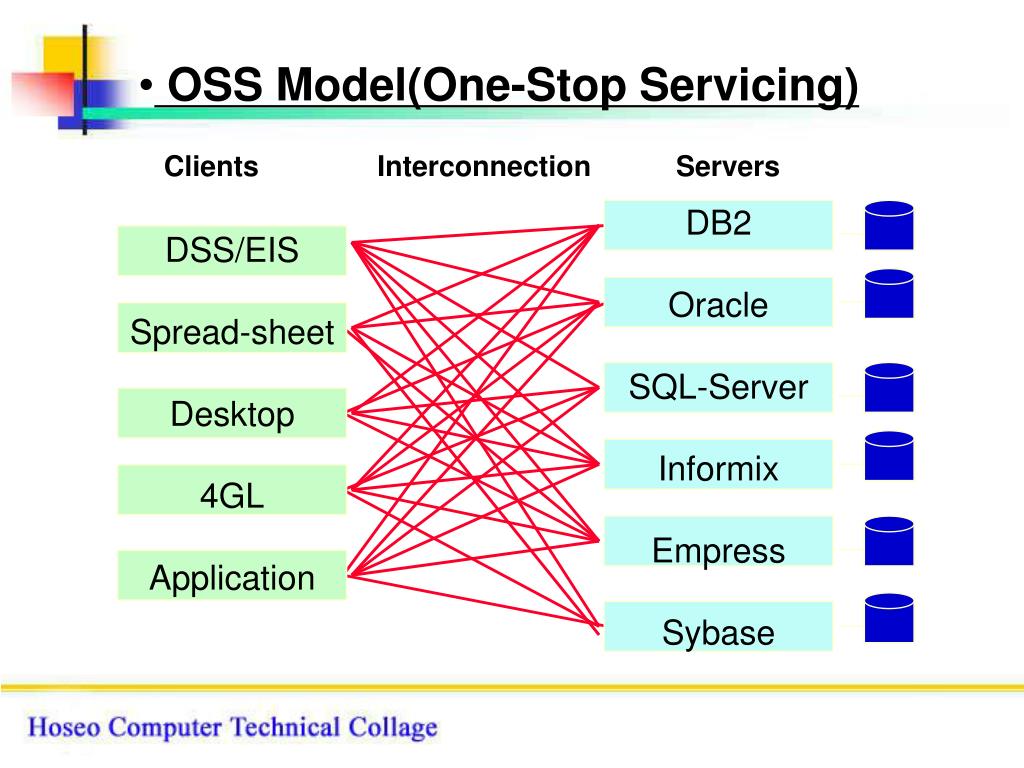 • OSS Model(One-Stop Servicing)

Clients

Interconnection

Servers

DSS/EIS

Spread-sheet

Desktop

4GL

Application

DB2

Oracle

SQL-Server

Informix

Empress

Sybase

Hoseo Computer Technical Collage